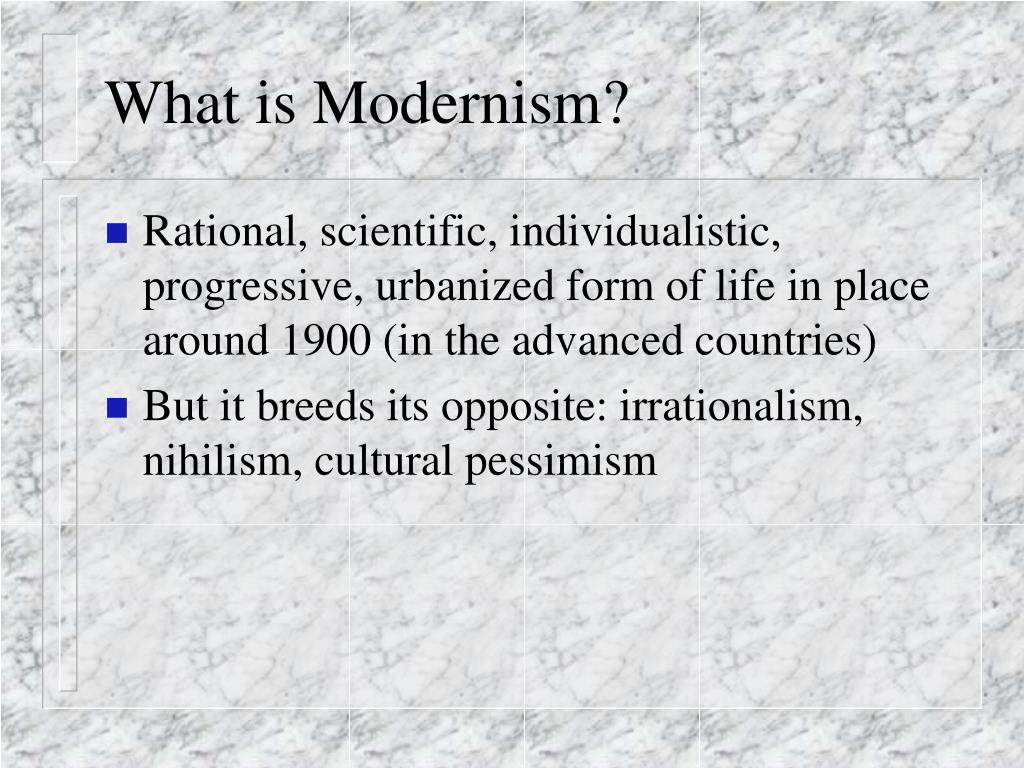 What is Modernism?

- Rational, scientific, individualistic, progressive, urbanized form of life in place around 1900 (in the advanced countries)
- But it breeds its opposite: irrationalism, nihilism, cultural pessimism